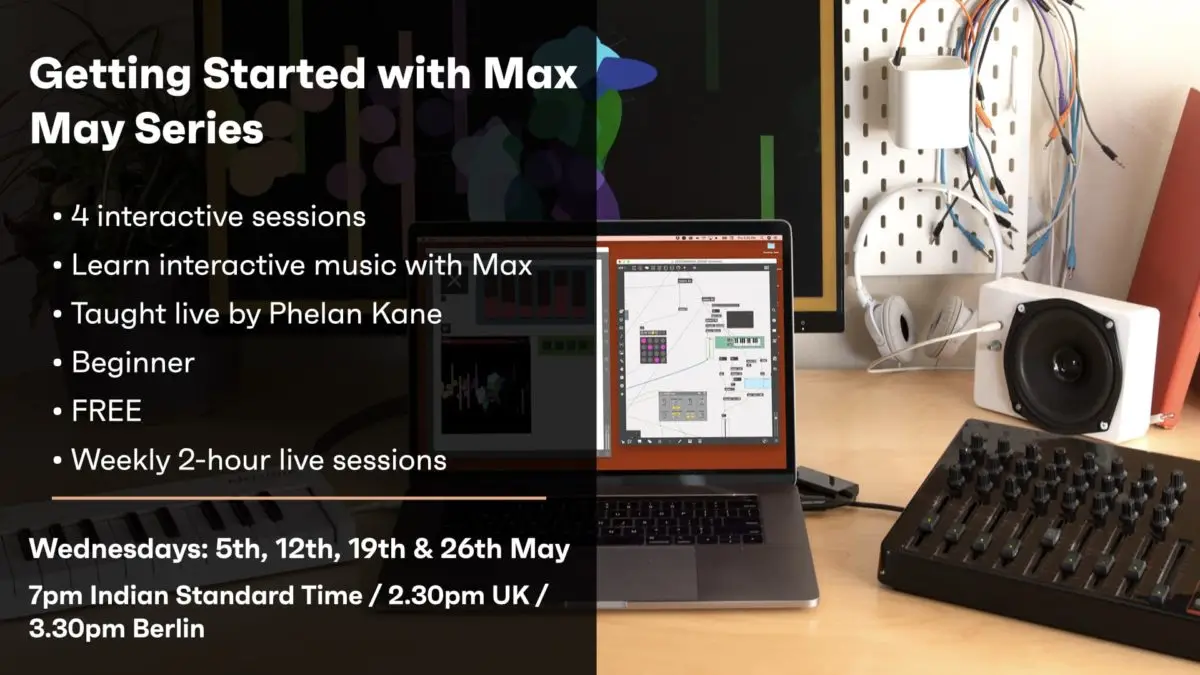 Getting Started with Max
May Series

• 4 interactive sessions
• Learn interactive music with Max
• Taught live by Phelan Kane
• Beginner
• FREE
• Weekly 2-hour live sessions

Wednesdays: 5th, 12th, 19th & 26th May

7pm Indian Standard Time / 2.30pm UK / 3.30pm Berlin